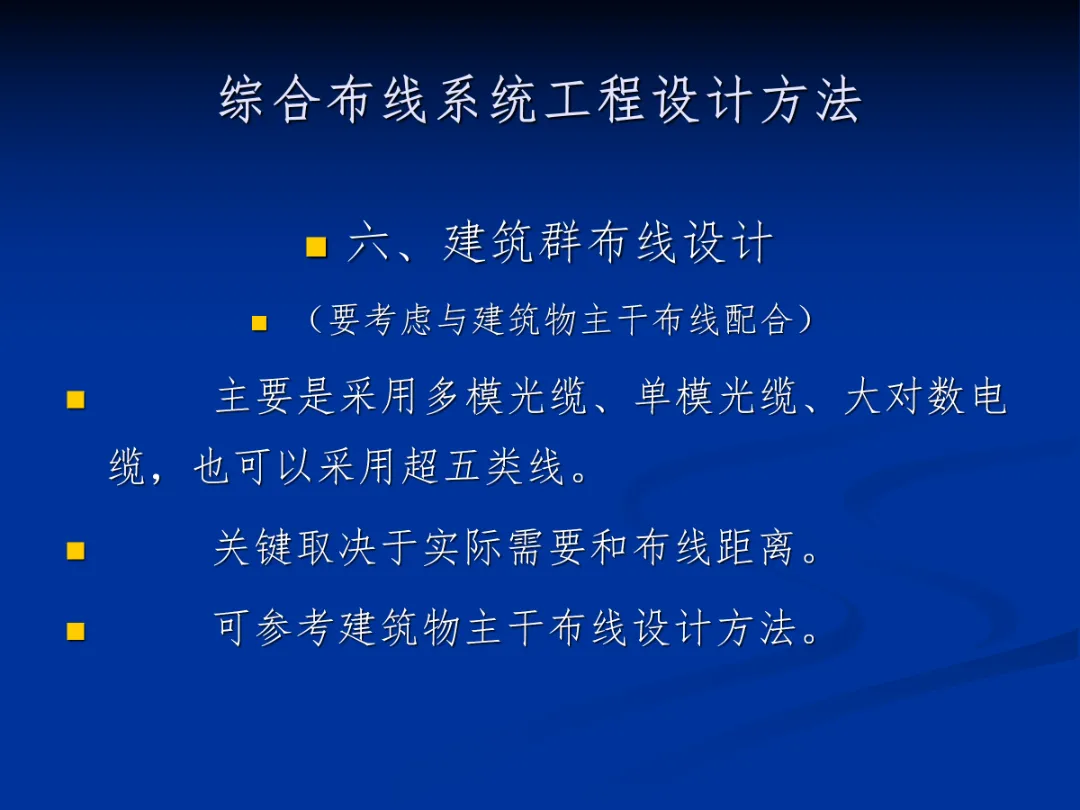 综合布线系统工程设计方法

六、建筑群布线设计

（要考虑与建筑物主干布线配合）

主要是采用多模光缆、单模光缆、大对数电缆，也可以采用超五类线。

关键取决于实际需要和布线距离。

可参考建筑物主干布线设计方法。